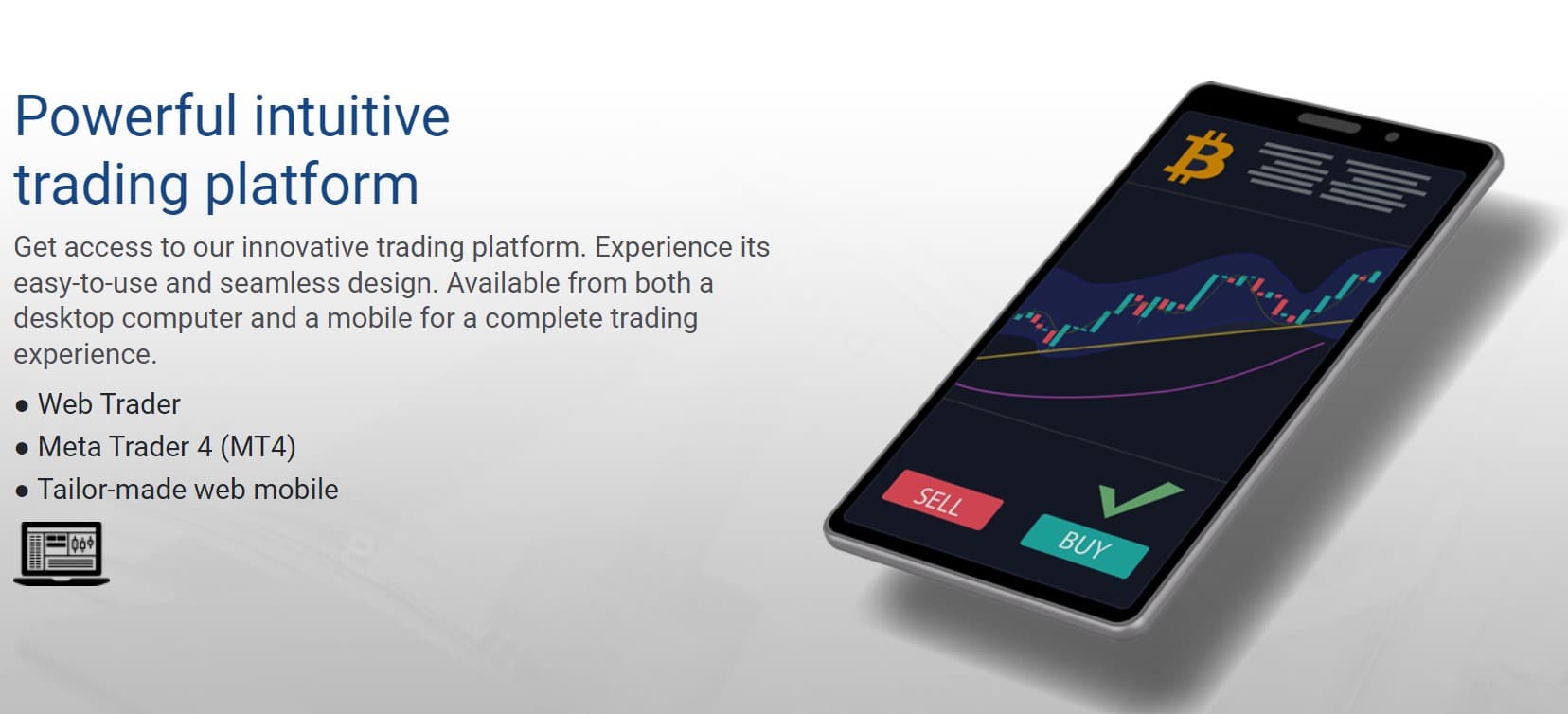 Powerful intuitive trading platform

Get access to our innovative trading platform. Experience its easy-to-use and seamless design. Available from both a desktop computer and a mobile for a complete trading experience.

● Web Trader
● Meta Trader 4 (MT4)
● Tailor-made web mobile

SELL
BUY